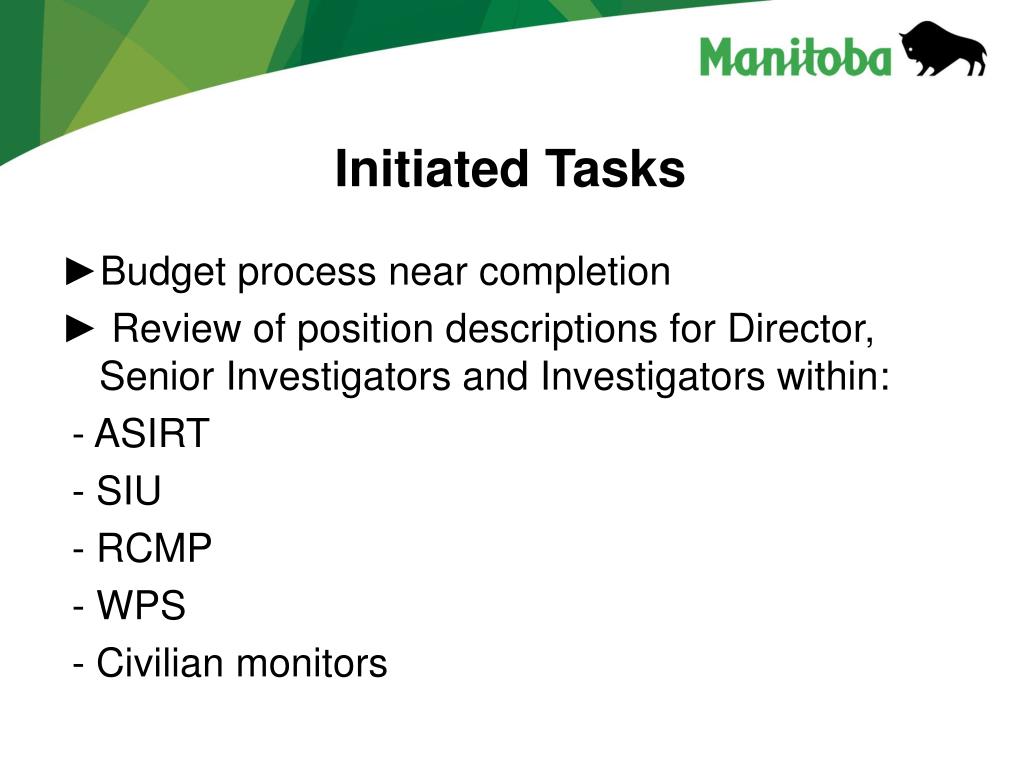 Manitoba

Initiated Tasks

►Budget process near completion

► Review of position descriptions for Director, Senior Investigators and Investigators within:

- ASIRT

- SIU

- RCMP

- WPS

- Civilian monitors